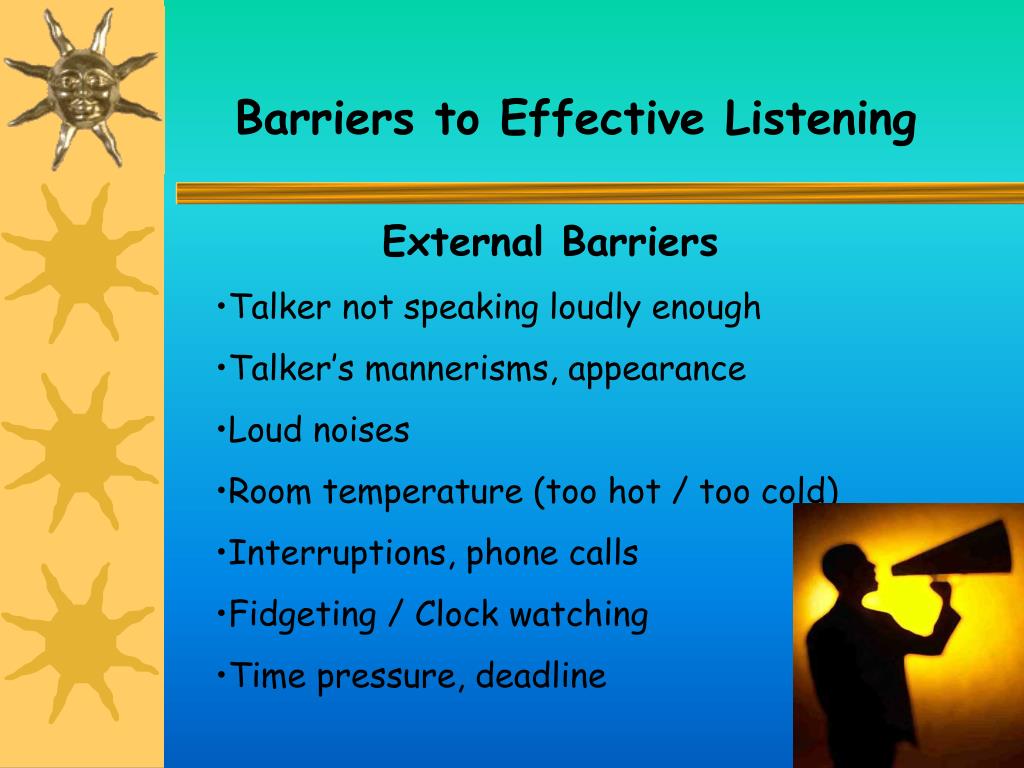 Barriers to Effective Listening

External Barriers

•Talker not speaking loudly enough

•Talker’s mannerisms, appearance

•Loud noises

•Room temperature (too hot / too cold)

•Interruptions, phone calls

•Fidgeting / Clock watching

•Time pressure, deadline